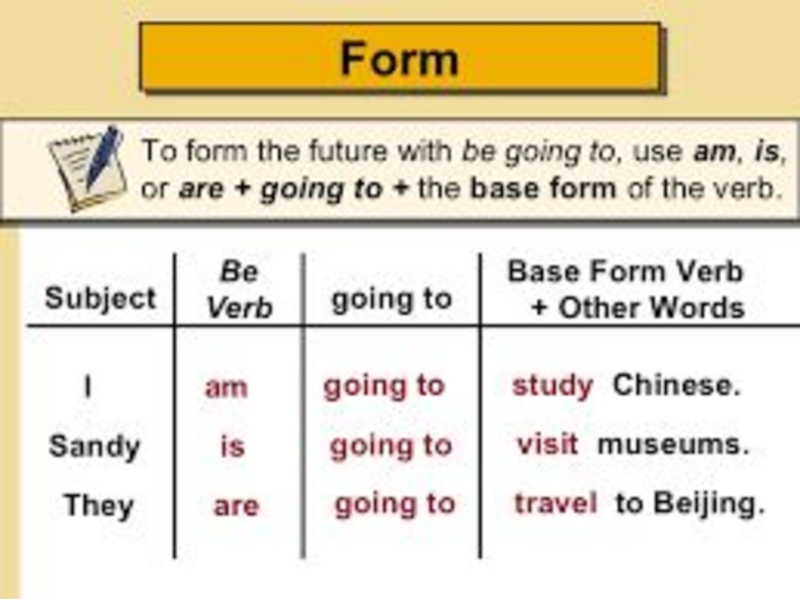 Form

To form the future with be going to, use am, is, or are + going to + the base form of the verb.

| Subject | Be Verb | going to | Base Form Verb + Other Words |
|---|---|---|---|
| I | am | going to | study Chinese. |
| Sandy | is | going to | visit museums. |
| They | are | going to | travel to Beijing. |